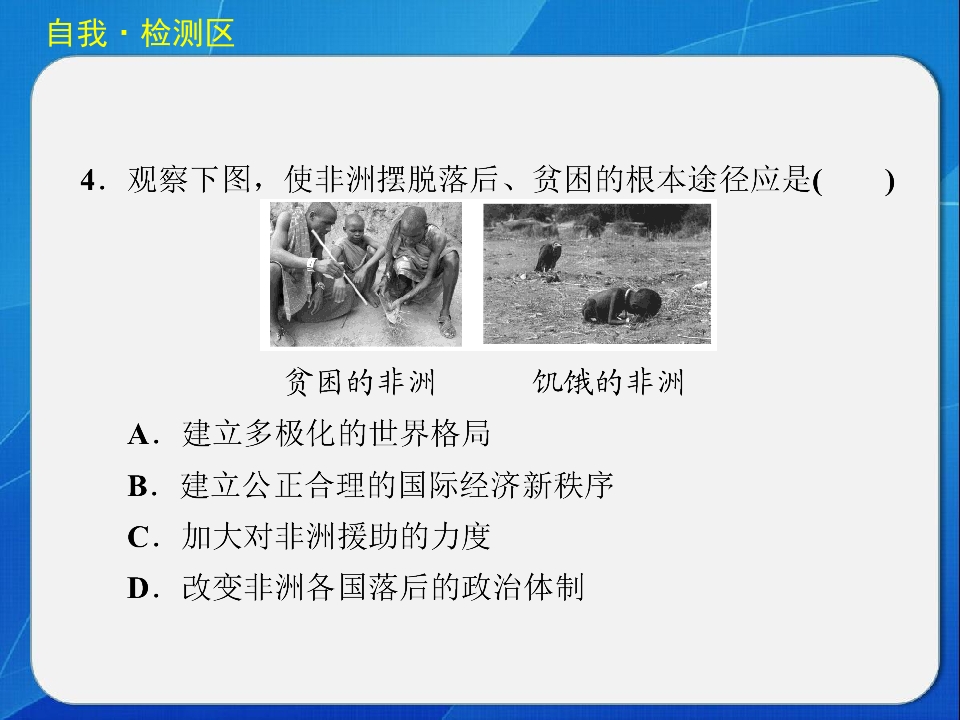 自我·检测区

4．观察下图，使非洲摆脱落后、贫困的根本途径应是(　　)

贫困的非洲　　饥饿的非洲

A．建立多极化的世界格局

B．建立公正合理的国际经济新秩序

C．加大对非洲援助的力度

D．改变非洲各国落后的政治体制